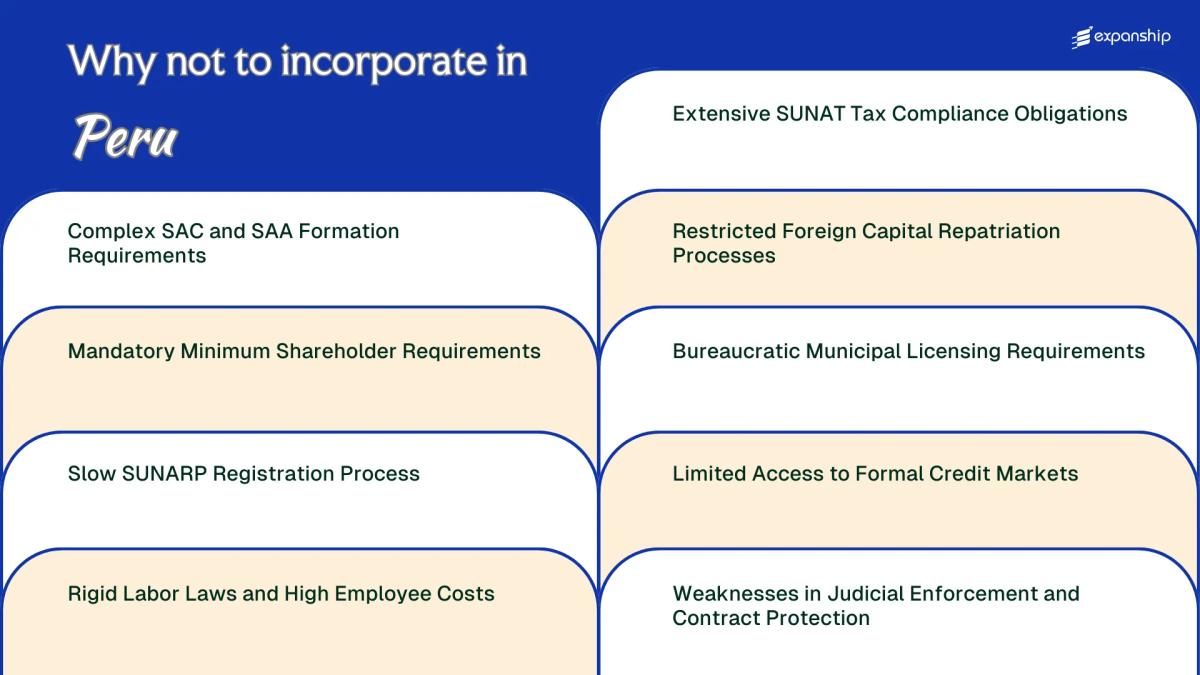 Why not to incorporate in
Peru

expanship

Complex SAC and SAA Formation Requirements

Mandatory Minimum Shareholder Requirements

Slow SUNARP Registration Process

Rigid Labor Laws and High Employee Costs

Extensive SUNAT Tax Compliance Obligations

Restricted Foreign Capital Repatriation Processes

Bureaucratic Municipal Licensing Requirements

Limited Access to Formal Credit Markets

Weaknesses in Judicial Enforcement and Contract Protection